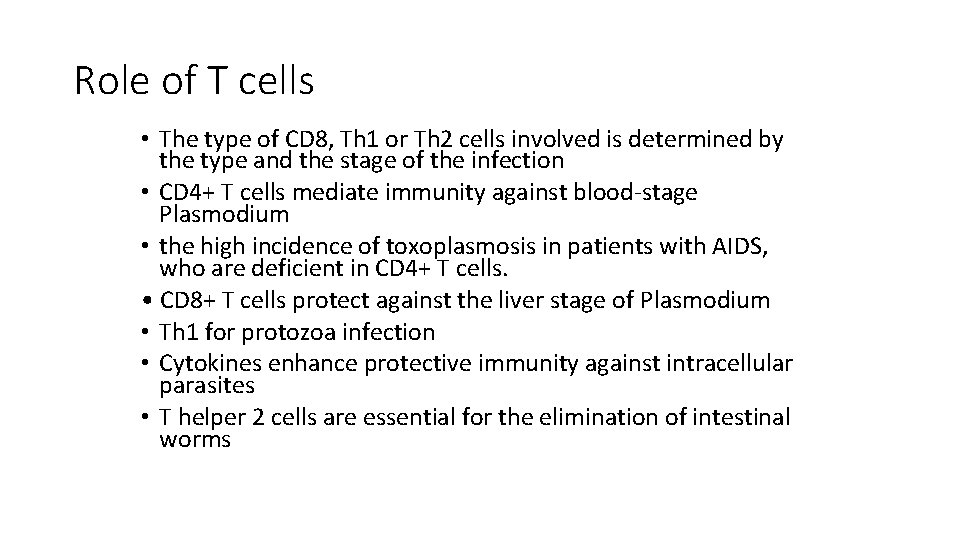 Role of T cells

• The type of CD8, Th1 or Th2 cells involved is determined by the type and the stage of the infection
• CD4+ T cells mediate immunity against blood-stage Plasmodium
• the high incidence of toxoplasmosis in patients with AIDS, who are deficient in CD4+ T cells.
• CD8+ T cells protect against the liver stage of Plasmodium
• Th1 for protozoa infection
• Cytokines enhance protective immunity against intracellular parasites
• T helper 2 cells are essential for the elimination of intestinal worms